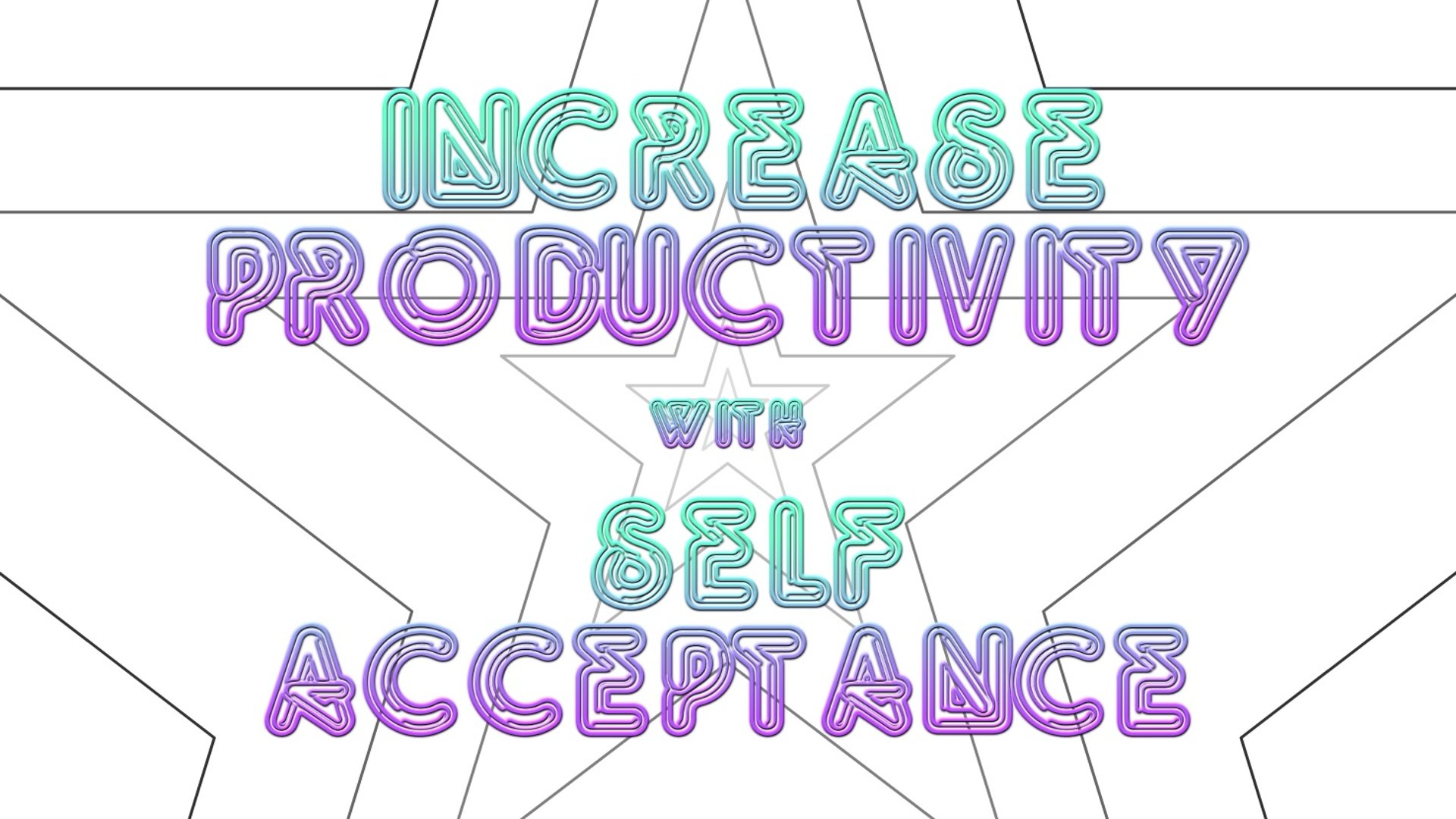 INCREASE PRODUCTIVITY

WITH

SELF ACCEPTANCE